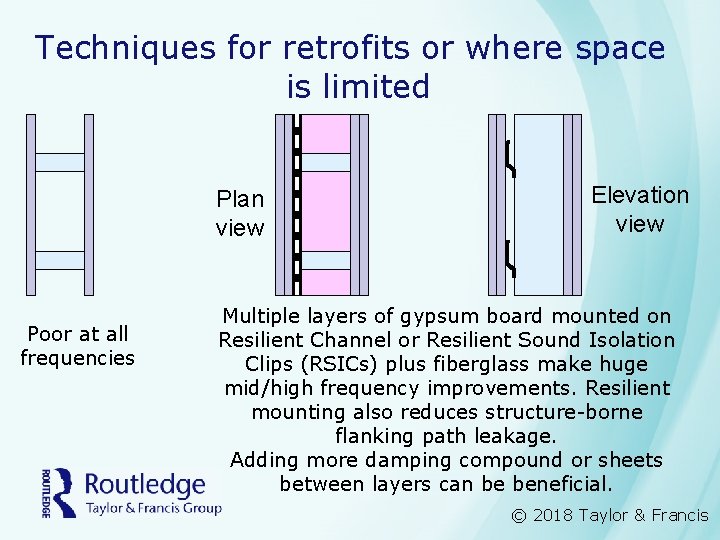 Techniques for retrofits or where space is limited

Plan view

Elevation view

Poor at all frequencies

Multiple layers of gypsum board mounted on Resilient Channel or Resilient Sound Isolation Clips (RSICs) plus fiberglass make huge mid/high frequency improvements. Resilient mounting also reduces structure-borne flanking path leakage.
Adding more damping compound or sheets between layers can be beneficial.

ROUTLEDGE Routledge Taylor & Francis Group

© 2018 Taylor & Francis